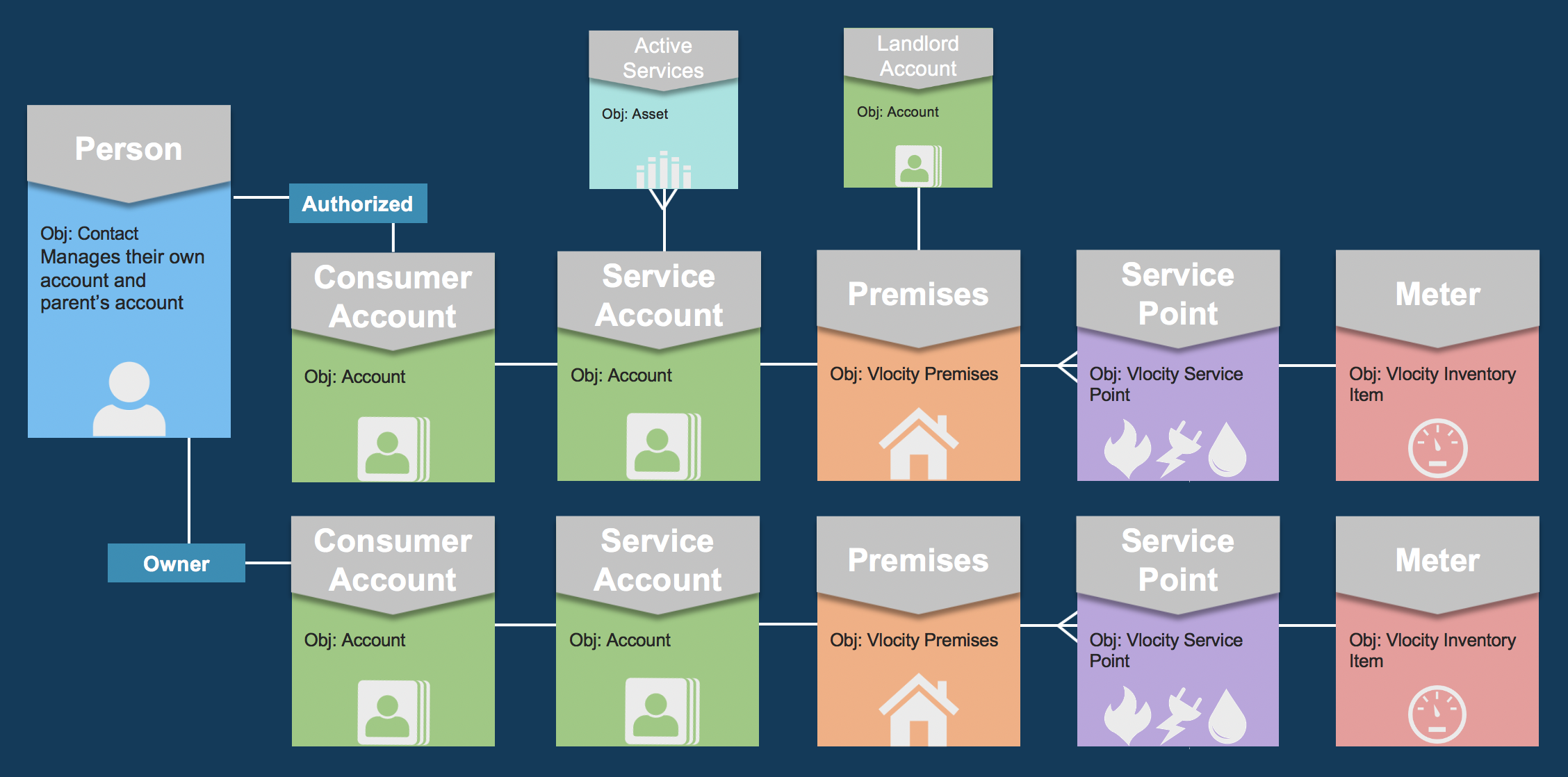 Active Services

Obj: Asset

Landlord Account

Obj: Account

Person

Obj: Contact
Manages their own account and parent's account

Authorized

Consumer Account

Obj: Account

Service Account

Obj: Account

Premises

Obj: Vlocity Premises

Service Point

Obj: Vlocity Service Point

Meter

Obj: Vlocity Inventory Item

Owner

Consumer Account

Obj: Account

Service Account

Obj: Account

Premises

Obj: Vlocity Premises

Service Point

Obj: Vlocity Service Point

Meter

Obj: Vlocity Inventory Item